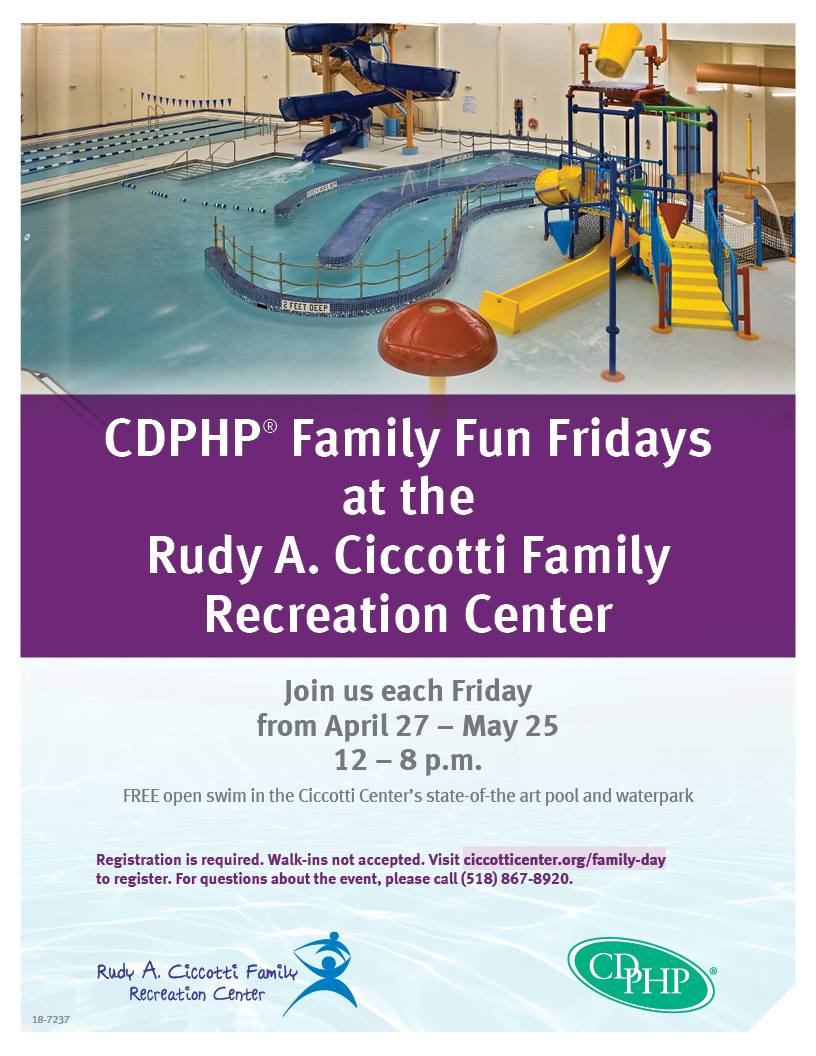 2 FEET DEEP

CDPHP® Family Fun Fridays at the Rudy A. Ciccotti Family Recreation Center

Join us each Friday from April 27 – May 25 12 – 8 p.m.

FREE open swim in the Ciccotti Center's state-of-the art pool and waterpark

Registration is required. Walk-ins not accepted. Visit ciccotticenter.org/family-day to register. For questions about the event, please call (518) 867-8920.

Rudy A. Ciccotti Family Recreation Center

CDPHP®

18-7237